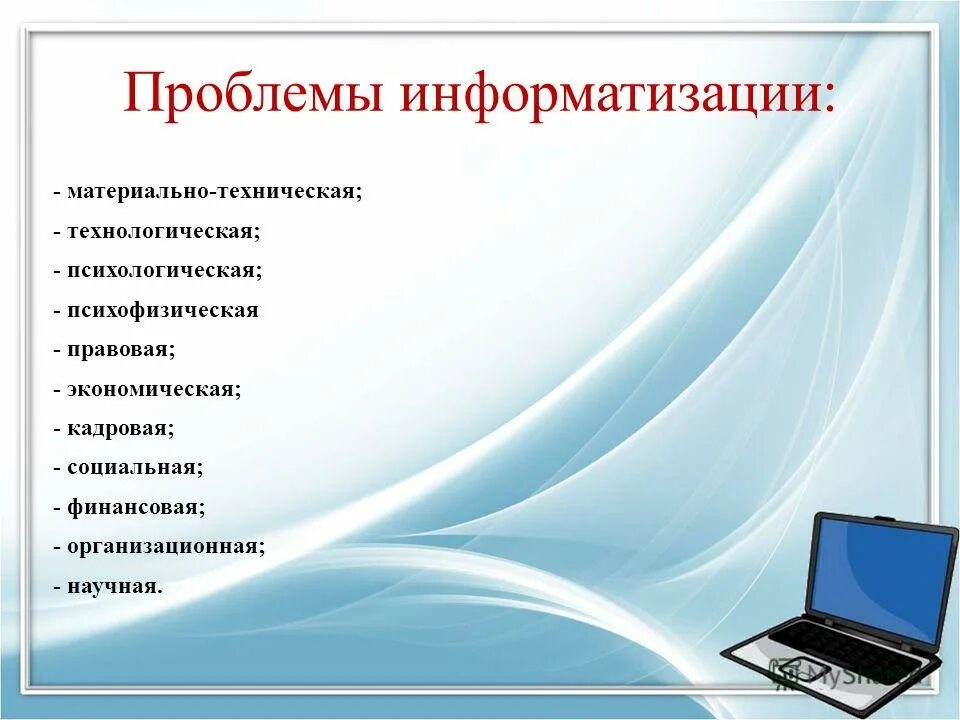 Проблемы информатизации:

- материально-техническая;
- технологическая;
- психологическая;
- психофизическая
- правовая;
- экономическая;
- кадровая;
- социальная;
- финансовая;
- организационная;
- научная.

MyShared